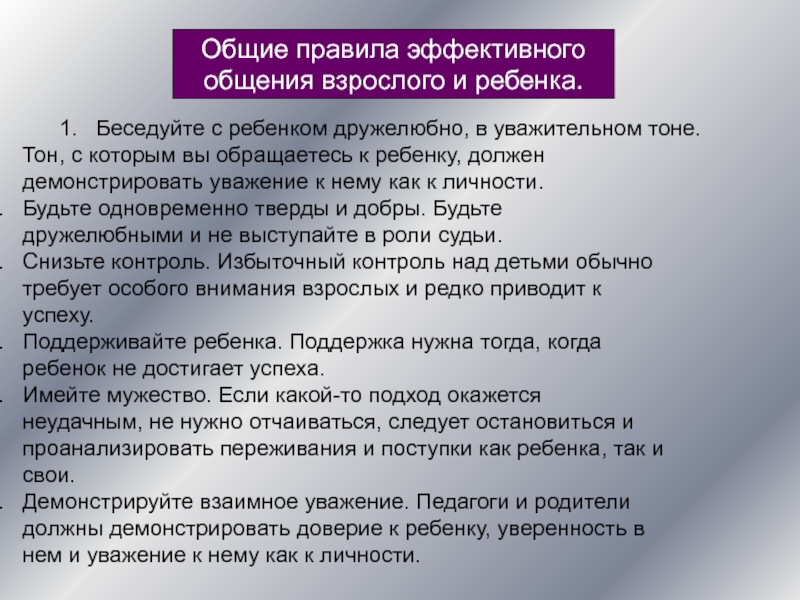 Общие правила эффективного общения взрослого и ребенка.

1. Беседуйте с ребенком дружелюбно, в уважительном тоне. Тон, с которым вы обращаетесь к ребенку, должен демонстрировать уважение к нему как к личности.

. Будьте одновременно тверды и добры. Будьте дружелюбными и не выступайте в роли судьи.

. Снизьте контроль. Избыточный контроль над детьми обычно требует особого внимания взрослых и редко приводит к успеху.

. Поддерживайте ребенка. Поддержка нужна тогда, когда ребенок не достигает успеха.

. Имейте мужество. Если какой-то подход окажется неудачным, не нужно отчаиваться, следует остановиться и проанализировать переживания и поступки как ребенка, так и свои.

. Демонстрируйте взаимное уважение. Педагоги и родители должны демонстрировать доверие к ребенку, уверенность в нем и уважение к нему как к личности.